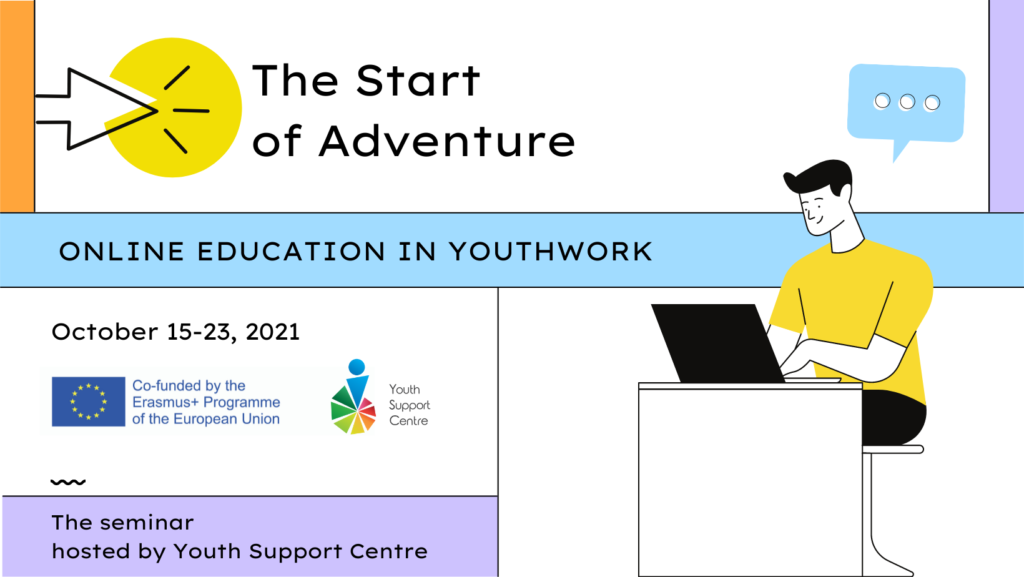 The Start of Adventure

ONLINE EDUCATION IN YOUTHWORK

October 15-23, 2021

Co-funded by the Erasmus+ Programme of the European Union

Youth Support Centre

The seminar hosted by Youth Support Centre